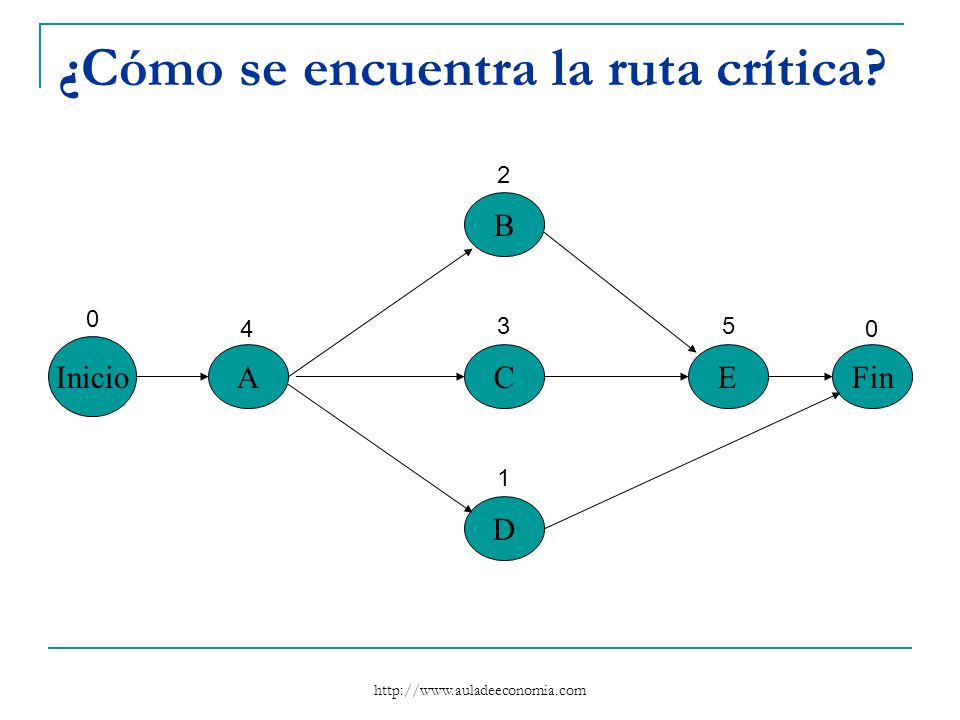 ¿Cómo se encuentra la ruta crítica?

2

B

0

4

3

5

0

Inicio

A

C

E

Fin

1

D

http://www.auladeeconomia.com